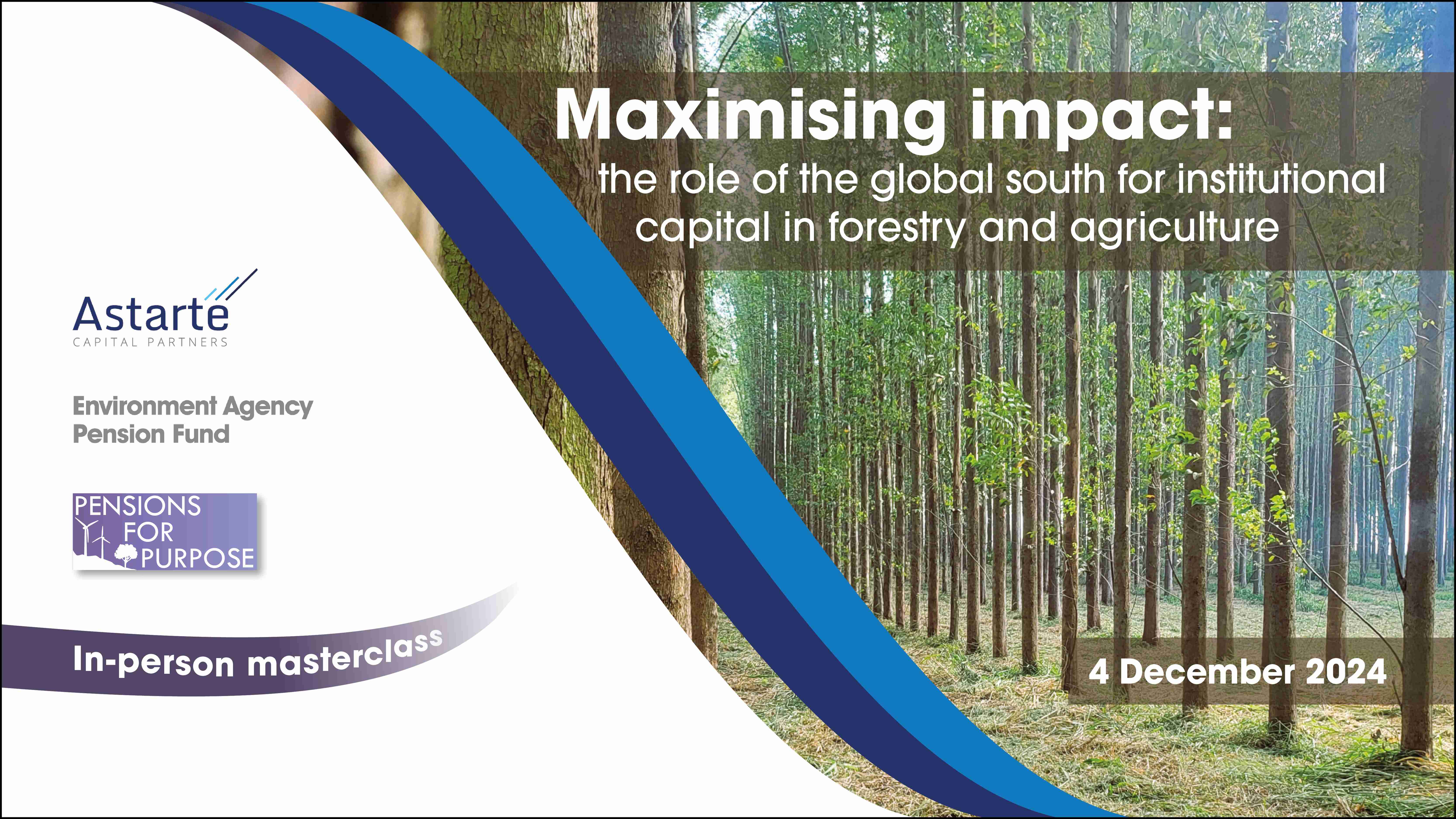 Maximising impact:
the role of the global south for institutional capital in forestry and agriculture

Astarte
CAPITAL PARTNERS

Environment Agency
Pension Fund

PENSIONS FOR PURPOSE

In-person masterclass

4 December 2024